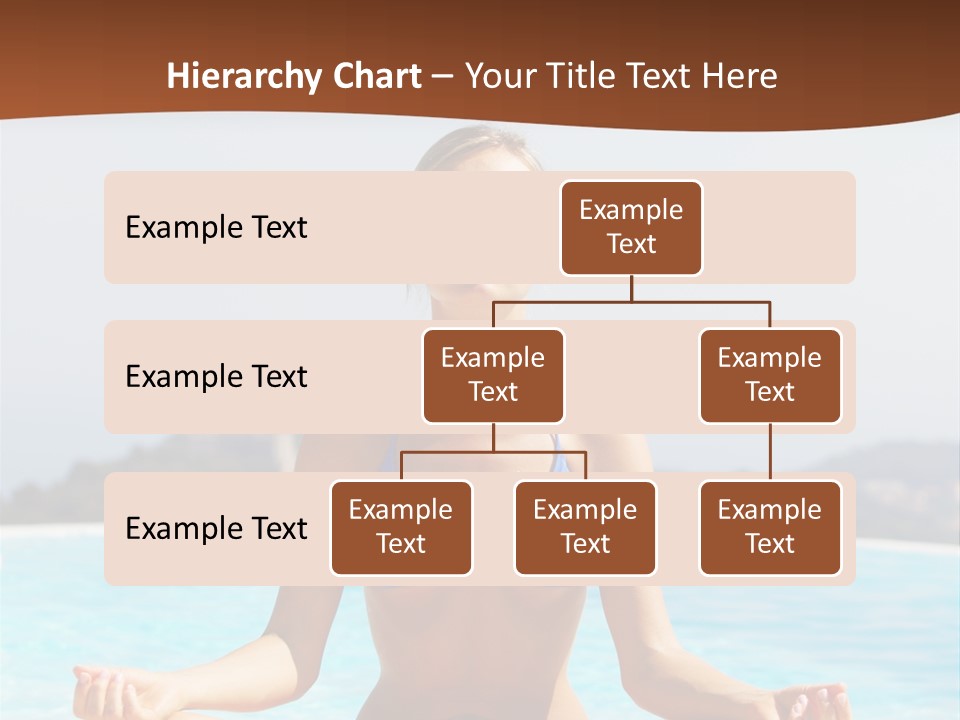 Hierarchy Chart – Your Title Text Here

Example Text

Example Text

Example Text

Example Text

Example Text

Example Text

Example Text

Example Text

Example Text